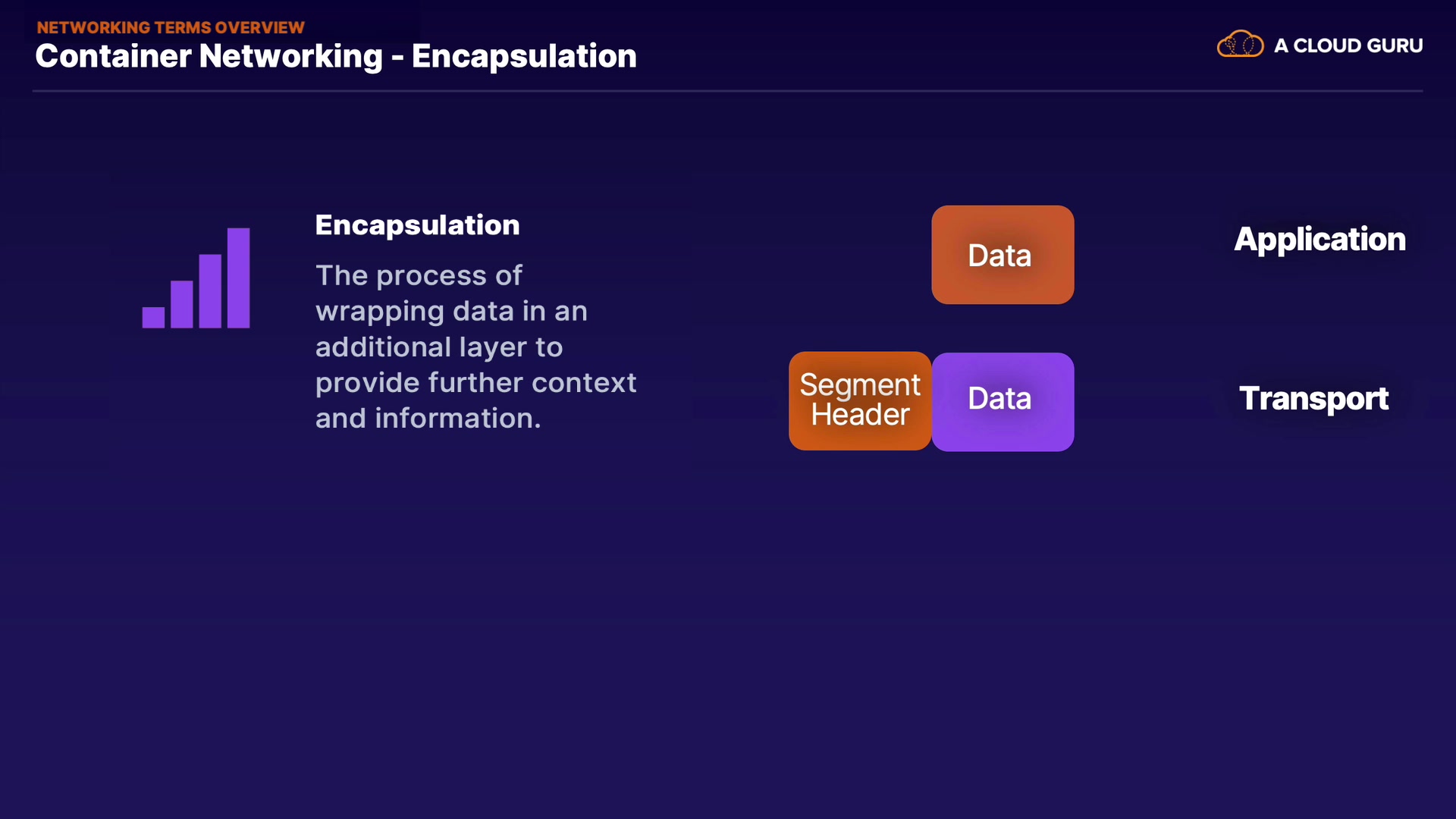 NETWORKING TERMS OVERVIEW
Container Networking - Encapsulation

A CLOUD GURU

Encapsulation

The process of wrapping data in an additional layer to provide further context and information.

Data

Application

Segment Header

Data

Transport